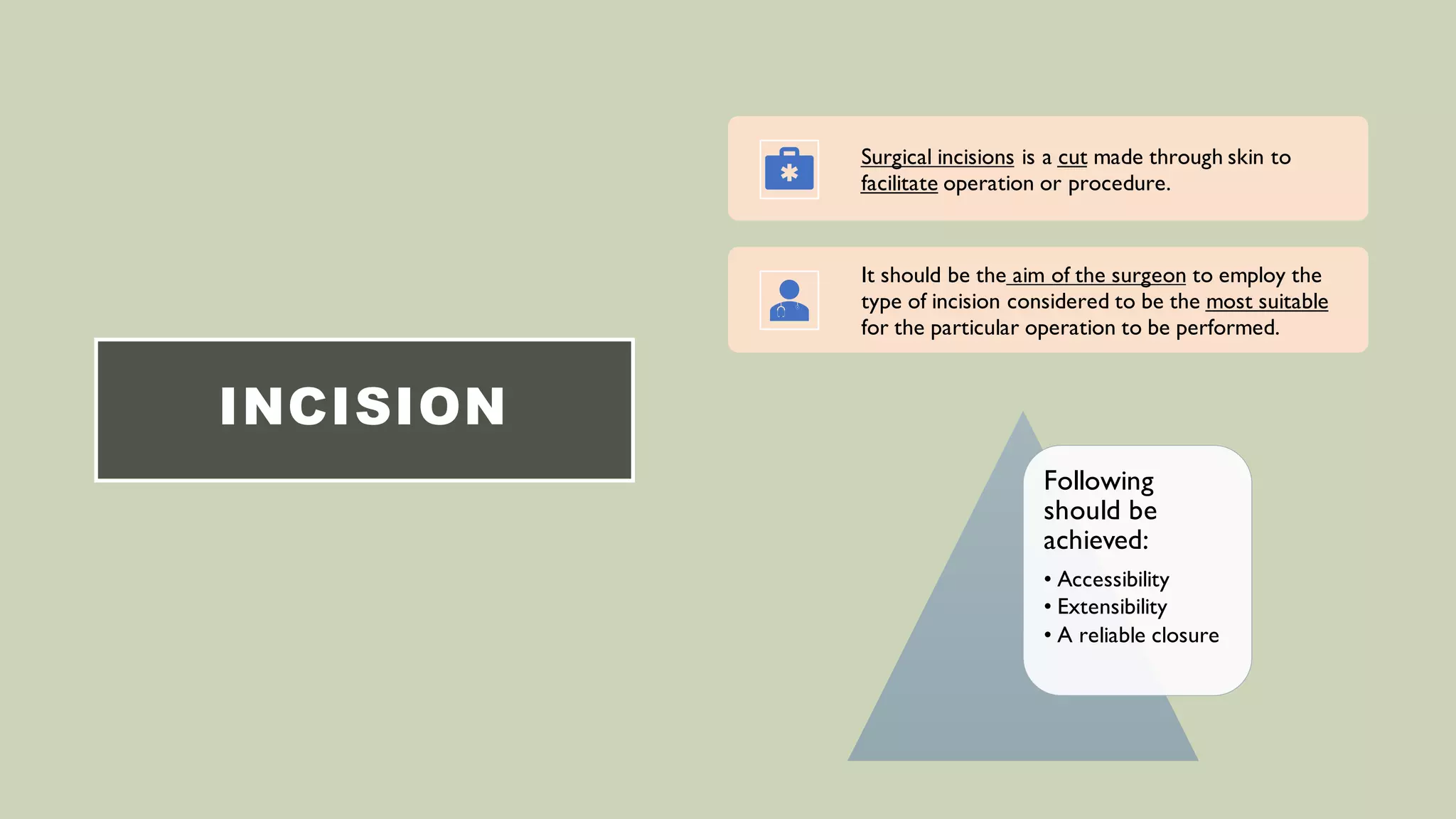 INCISION

Surgical incisions is a cut made through skin to facilitate operation or procedure.

It should be the aim of the surgeon to employ the type of incision considered to be the most suitable for the particular operation to be performed.

Following should be achieved:

• Accessibility
• Extensibility
• A reliable closure